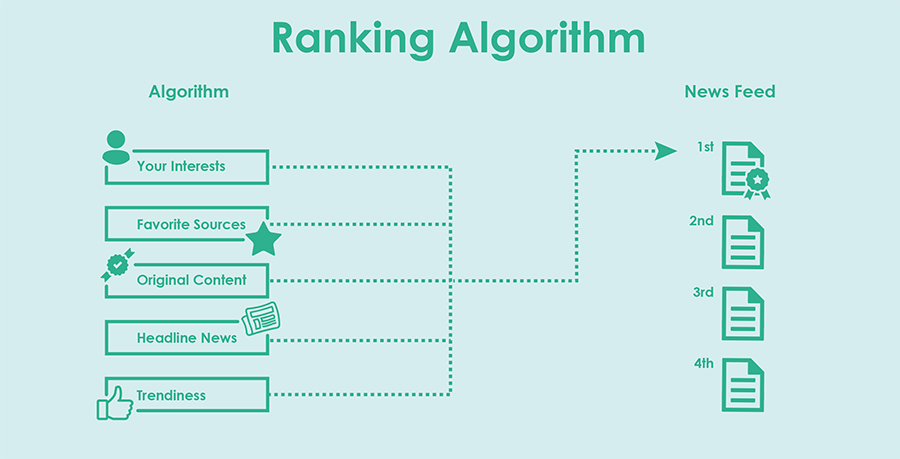 Ranking Algorithm

Algorithm

Your Interests

Favorite Sources

Original Content

Headline News

Trendiness

News Feed

1st

2nd

3rd

4th